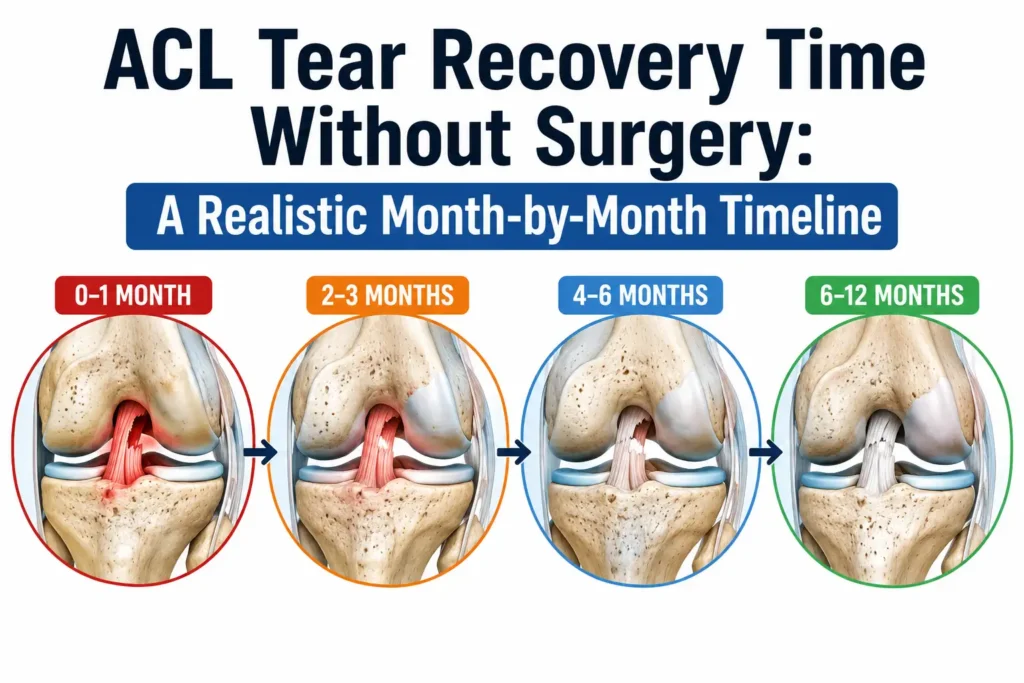 ACL Tear Recovery Time Without Surgery:

A Realistic Month-by-Month Timeline

0–1 MONTH

2–3 MONTHS

4–6 MONTHS

6–12 MONTHS